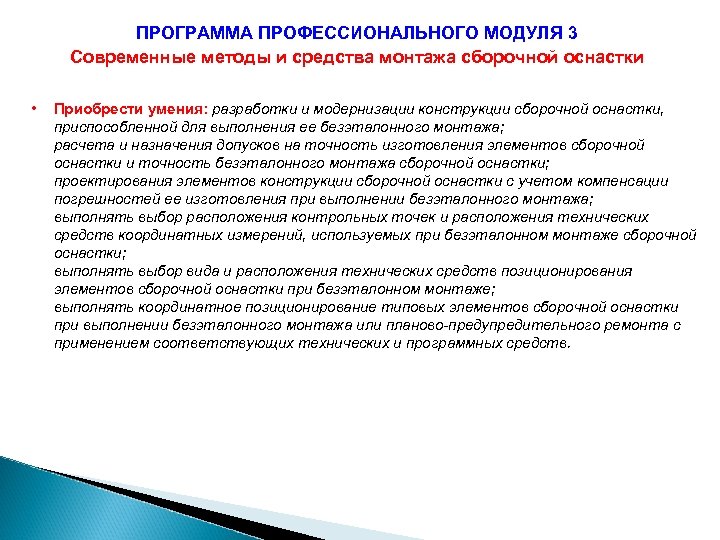 ПРОГРАММА ПРОФЕССИОНАЛЬНОГО МОДУЛЯ 3
Современные методы и средства монтажа сборочной оснастки

• Приобрести умения: разработки и модернизации конструкции сборочной оснастки, приспособленной для выполнения ее безэталонного монтажа;
расчета и назначения допусков на точность изготовления элементов сборочной оснастки и точность безэталонного монтажа сборочной оснастки;
проектирования элементов конструкции сборочной оснастки с учетом компенсации погрешностей ее изготовления при выполнении безэталонного монтажа;
выполнять выбор расположения контрольных точек и расположения технических средств координатных измерений, используемых при безэталонном монтаже сборочной оснастки;
выполнять выбор вида и расположения технических средств позиционирования элементов сборочной оснастки при безэталонном монтаже;
выполнять координатное позиционирование типовых элементов сборочной оснастки при выполнении безэталонного монтажа или планово-предупредительного ремонта с применением соответствующих технических и программных средств.